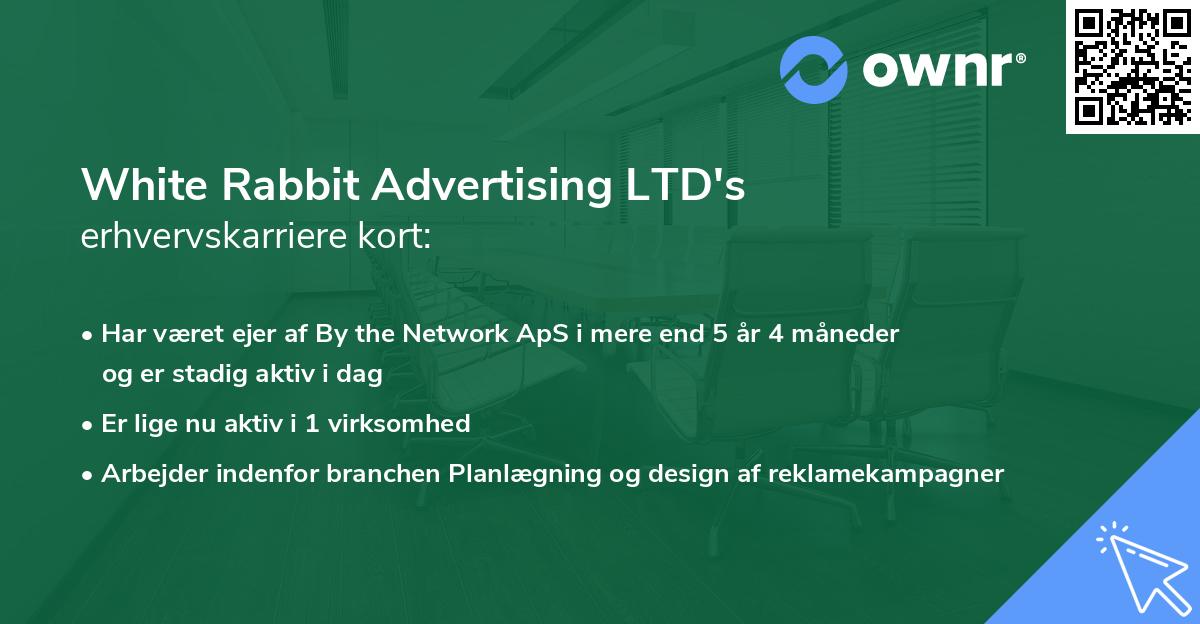 ownr®

White Rabbit Advertising LTD's
erhvervskarriere kort:

• Har været ejer af By the Network ApS i mere end 5 år 4 måneder og er stadig aktiv i dag
• Er lige nu aktiv i 1 virksomhed
• Arbejder indenfor branchen Planlægning og design af reklamekampagner